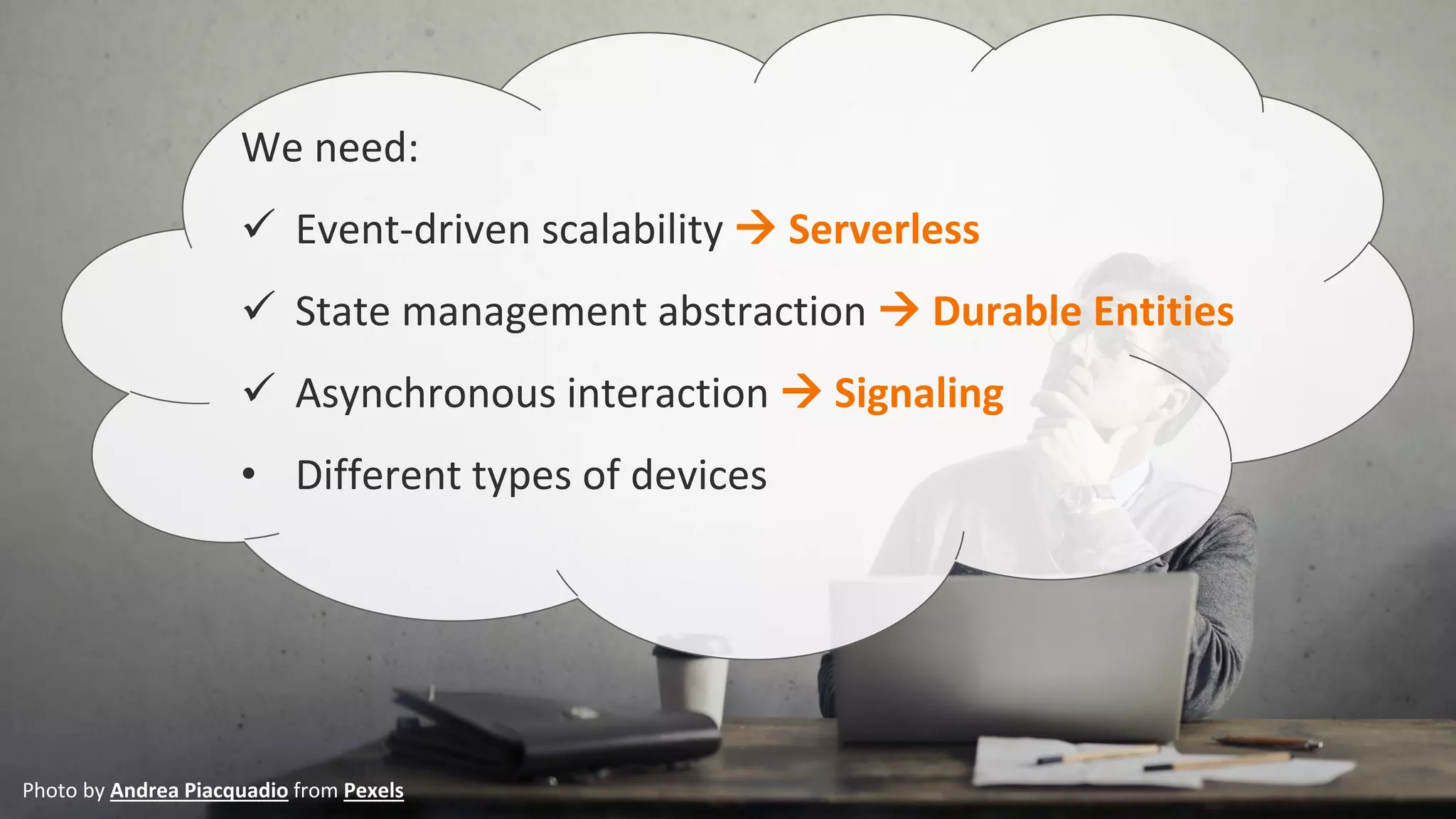 We need:

✓ Event-driven scalability → Serverless

✓ State management abstraction → Durable Entities

✓ Asynchronous interaction → Signaling

• Different types of devices

Photo by Andrea Piacquadio from Pexels